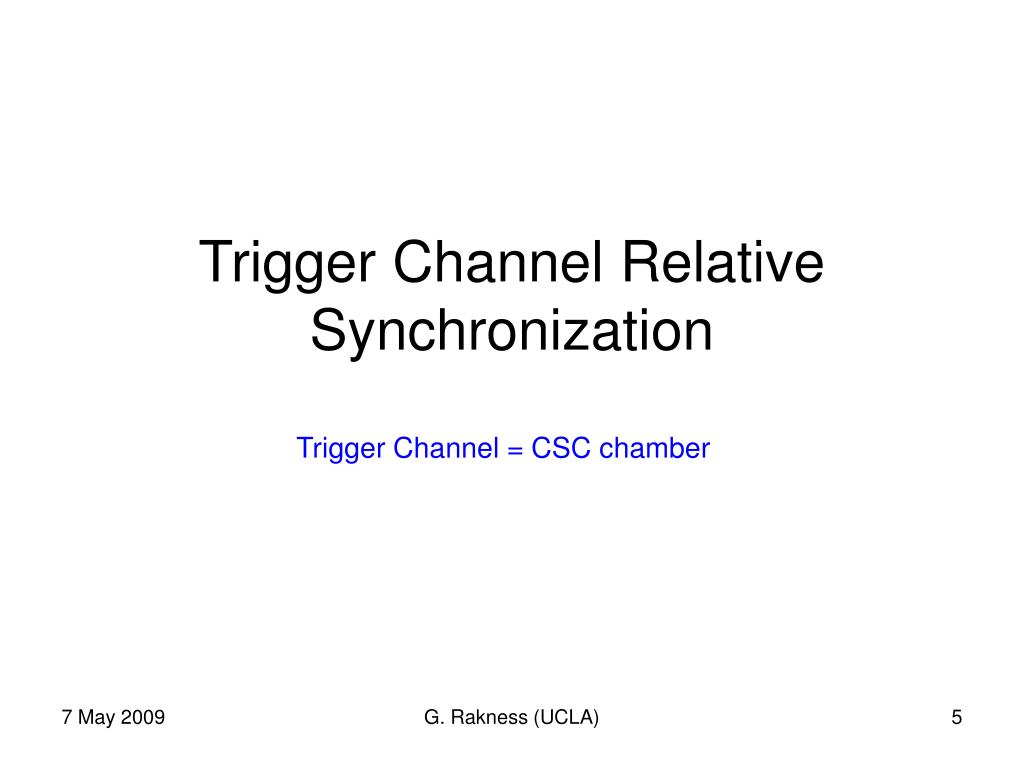 Trigger Channel Relative Synchronization

Trigger Channel = CSC chamber

7 May 2009

G. Rakness (UCLA)

5